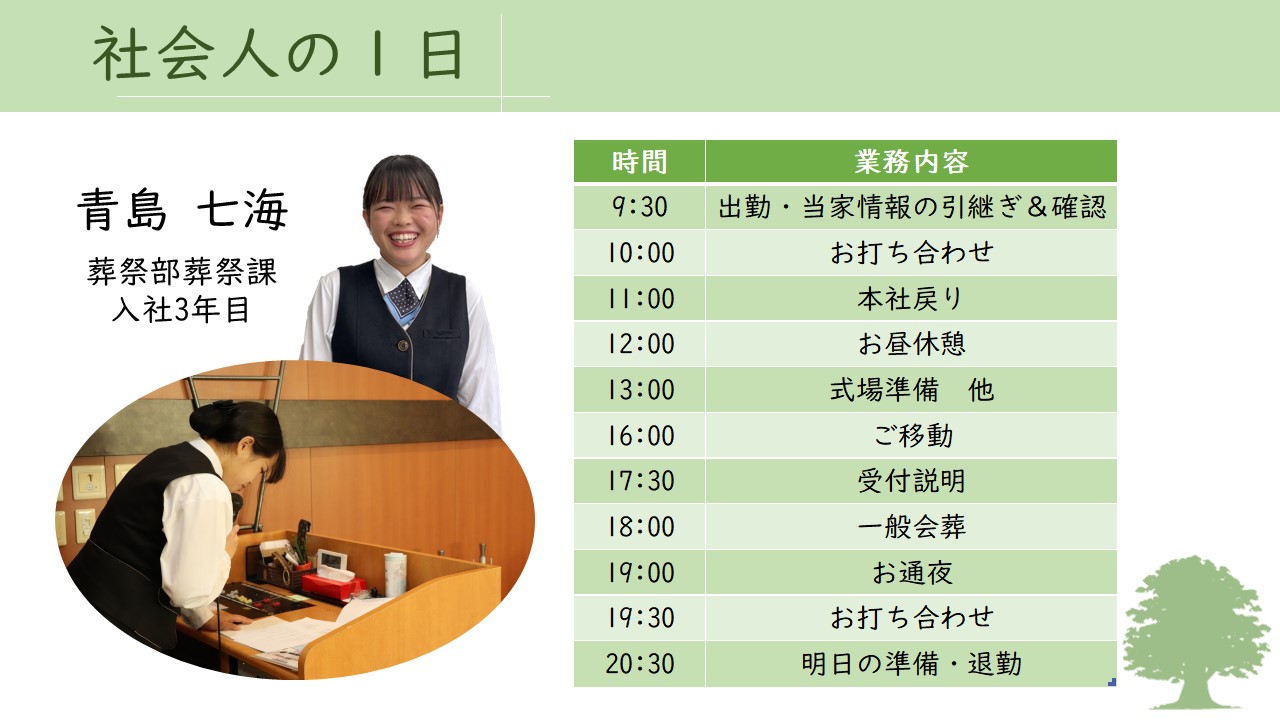 社会人の１日

青島 七海

葬祭部葬祭課
入社3年目

| 時間 | 業務内容 |
|---|---|
| 9:30 | 出勤・当家情報の引継ぎ＆確認 |
| 10:00 | お打ち合わせ |
| 11:00 | 本社戻り |
| 12:00 | お昼休憩 |
| 13:00 | 式場準備　他 |
| 16:00 | ご移動 |
| 17:30 | 受付説明 |
| 18:00 | 一般会葬 |
| 19:00 | お通夜 |
| 19:30 | お打ち合わせ |
| 20:30 | 明日の準備・退勤 |